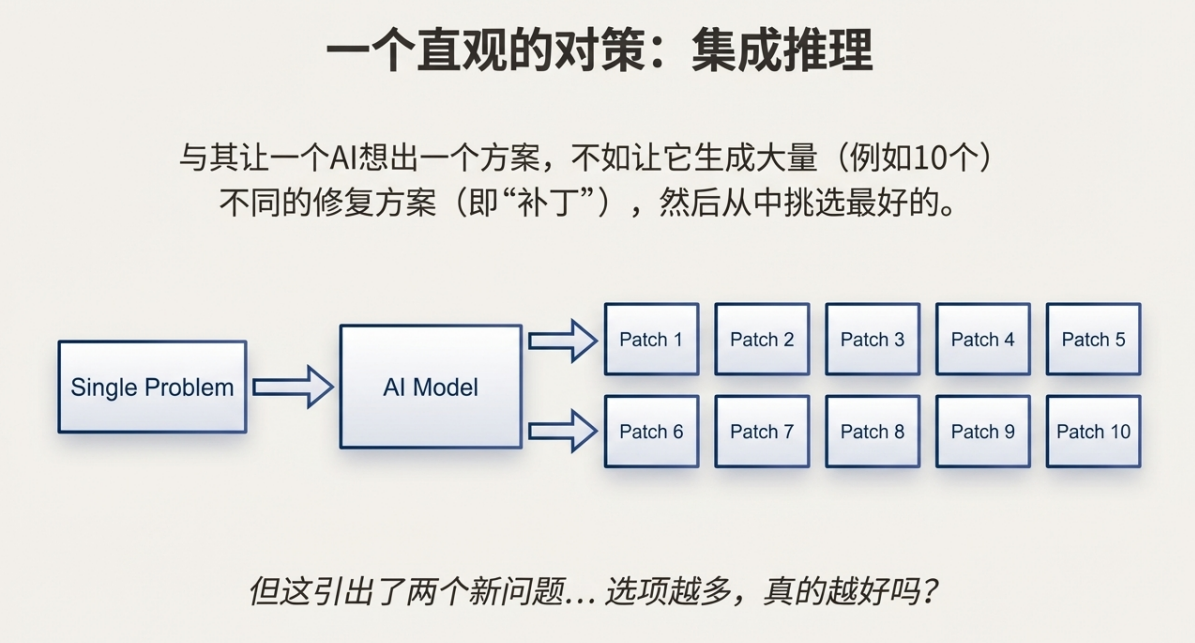 一个直观的对策：集成推理

与其让一个AI想出一个方案，不如让它生成大量（例如10个）不同的修复方案（即“补丁”），然后从中挑选最好的。

Single Problem

AI Model

Patch 1 Patch 2 Patch 3 Patch 4 Patch 5

Patch 6 Patch 7 Patch 8 Patch 9 Patch 10

但这引出了两个新问题... 选项越多，真的越好吗？